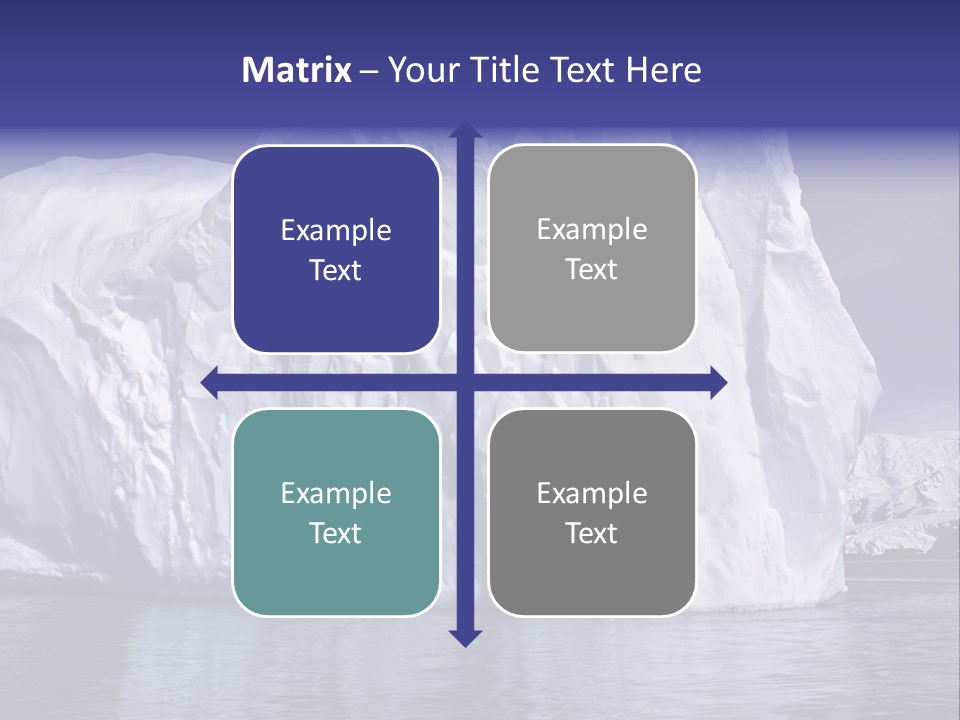 Matrix – Your Title Text Here

Example Text

Example Text

Example Text

Example Text